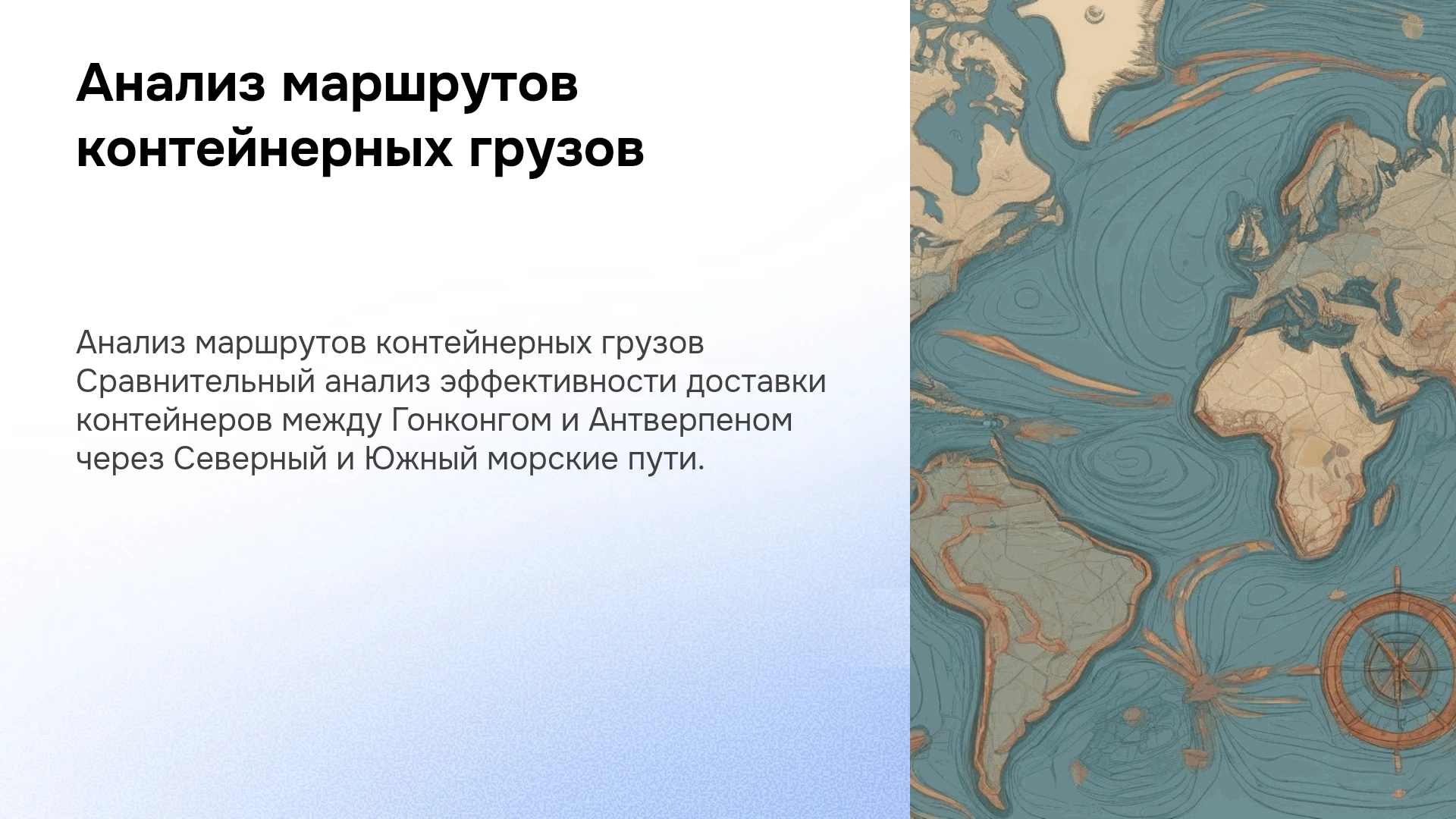 Анализ маршрутов контейнерных грузов

Анализ маршрутов контейнерных грузов Сравнительный анализ эффективности доставки контейнеров между Гонконгом и Антверпеном через Северный и Южный морские пути.